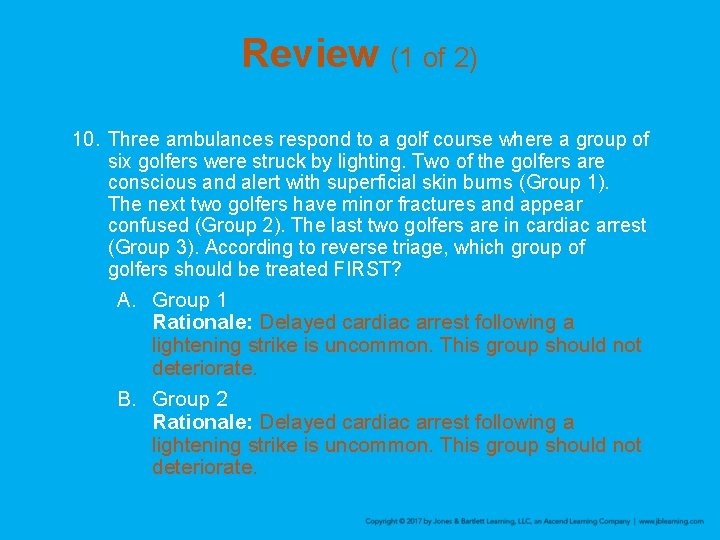 Review (1 of 2)

10. Three ambulances respond to a golf course where a group of six golfers were struck by lighting. Two of the golfers are conscious and alert with superficial skin burns (Group 1). The next two golfers have minor fractures and appear confused (Group 2). The last two golfers are in cardiac arrest (Group 3). According to reverse triage, which group of golfers should be treated FIRST?

A. Group 1
Rationale: Delayed cardiac arrest following a lightening strike is uncommon. This group should not deteriorate.

B. Group 2
Rationale: Delayed cardiac arrest following a lightening strike is uncommon. This group should not deteriorate.

Copyright © 2017 by Jones & Bartlett Learning, LLC, an Ascend Learning Company | www.jblearning.com